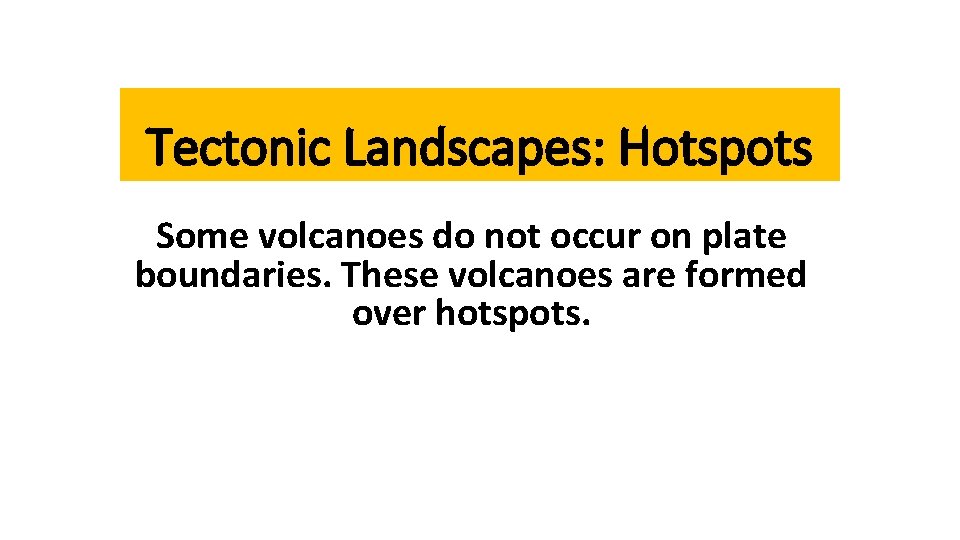 Tectonic Landscapes: Hotspots

Some volcanoes do not occur on plate boundaries. These volcanoes are formed over hotspots.